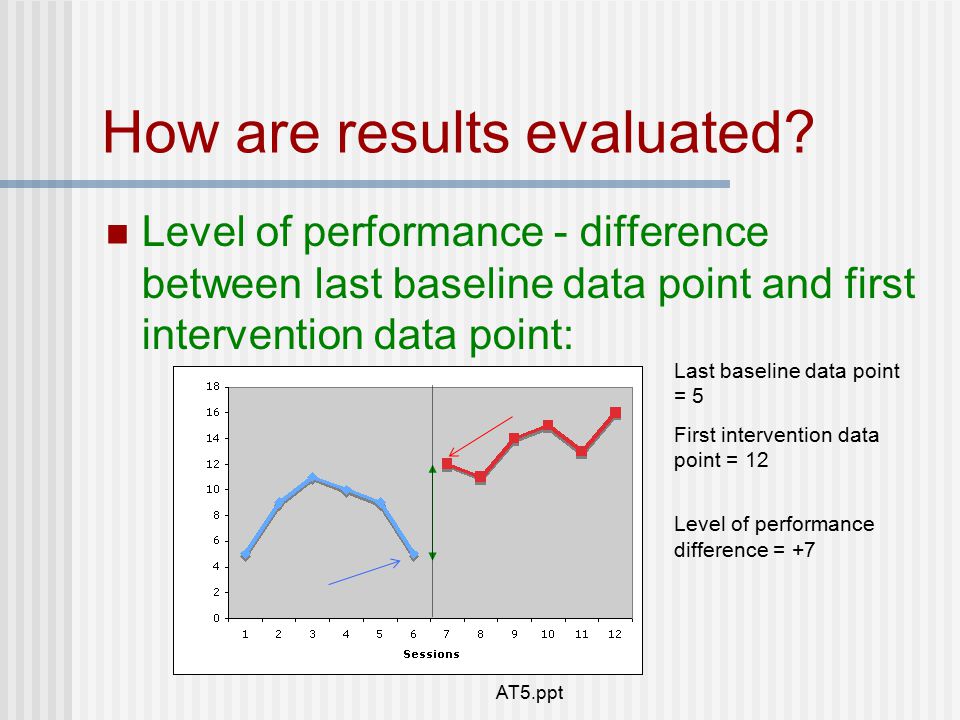 How are results evaluated?

Level of performance - difference between last baseline data point and first intervention data point:

18
16
14
12
10
8
6
4
2
0

1 2 3 4 5 6 7 8 9 10 11 12
Sessions

Last baseline data point = 5

First intervention data point = 12

Level of performance difference = +7

AT5.ppt